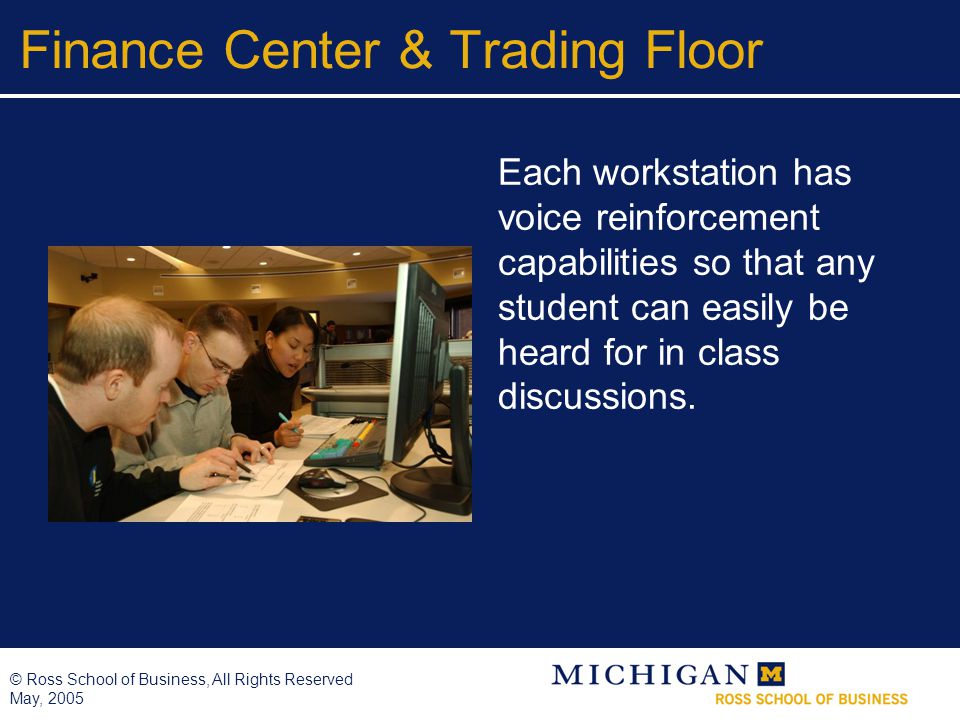 Finance Center & Trading Floor

Each workstation has voice reinforcement capabilities so that any student can easily be heard for in class discussions.

© Ross School of Business, All Rights Reserved
May, 2005

MICHIGAN M
ROSS SCHOOL OF BUSINESS